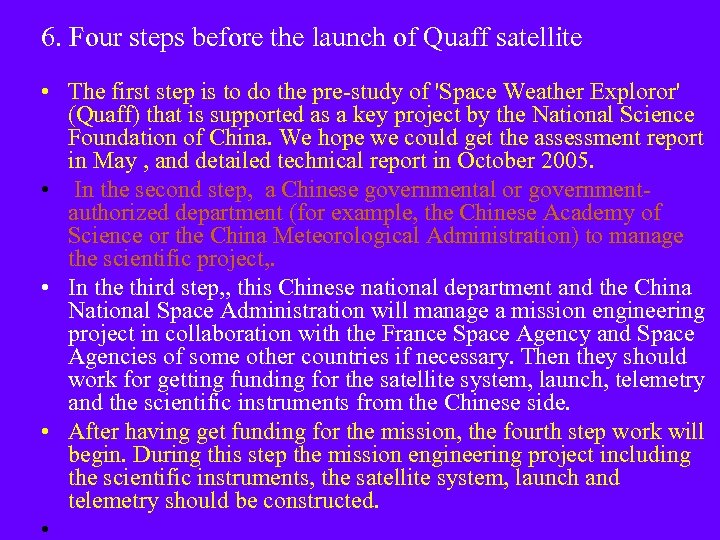 6. Four steps before the launch of Quaff satellite

• The first step is to do the pre-study of 'Space Weather Exploror' (Quaff) that is supported as a key project by the National Science Foundation of China. We hope we could get the assessment report in May , and detailed technical report in October 2005.

• In the second step, a Chinese governmental or government-authorized department (for example, the Chinese Academy of Science or the China Meteorological Administration) to manage the scientific project,.

• In the third step,, this Chinese national department and the China National Space Administration will manage a mission engineering project in collaboration with the France Space Agency and Space Agencies of some other countries if necessary. Then they should work for getting funding for the satellite system, launch, telemetry and the scientific instruments from the Chinese side.

• After having get funding for the mission, the fourth step work will begin. During this step the mission engineering project including the scientific instruments, the satellite system, launch and telemetry should be constructed.

•